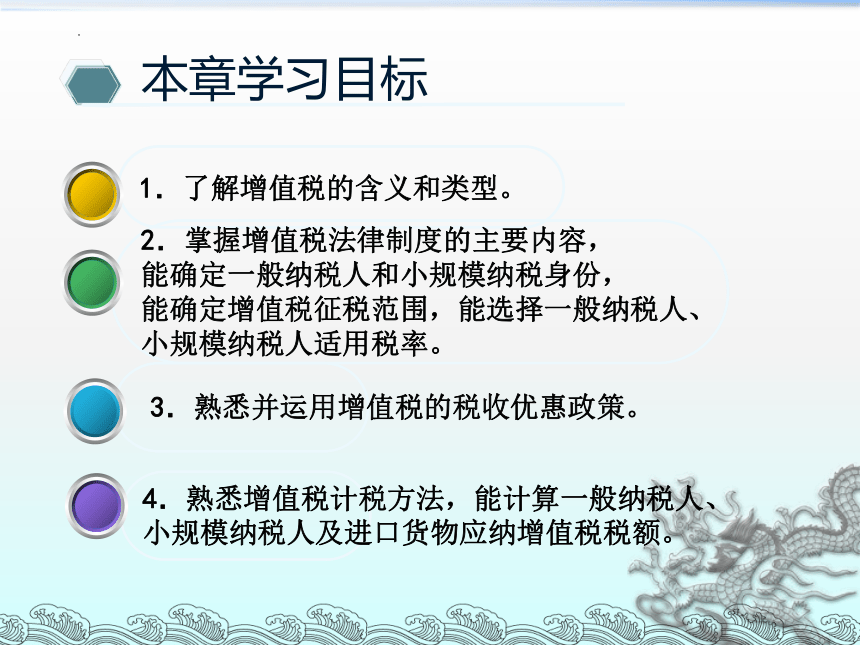 本章学习目标

1. 了解增值税的含义和类型。

2. 掌握增值税法律制度的主要内容，能确定一般纳税人和小规模纳税身份，能确定增值税征税范围，能选择一般纳税人、小规模纳税人适用税率。

3. 熟悉并运用增值税的税收优惠政策。

4. 熟悉增值税计税方法，能计算一般纳税人、小规模纳税人及进口货物应纳增值税税额。